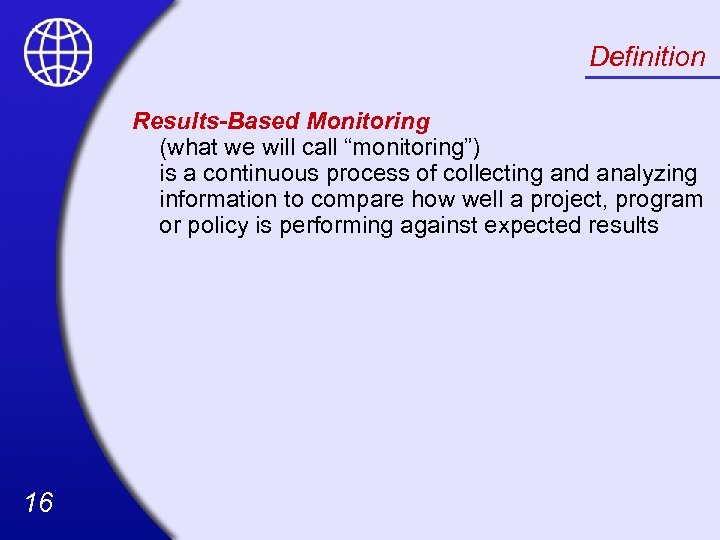 Definition

Results-Based Monitoring
(what we will call “monitoring”)
is a continuous process of collecting and analyzing information to compare how well a project, program or policy is performing against expected results

16